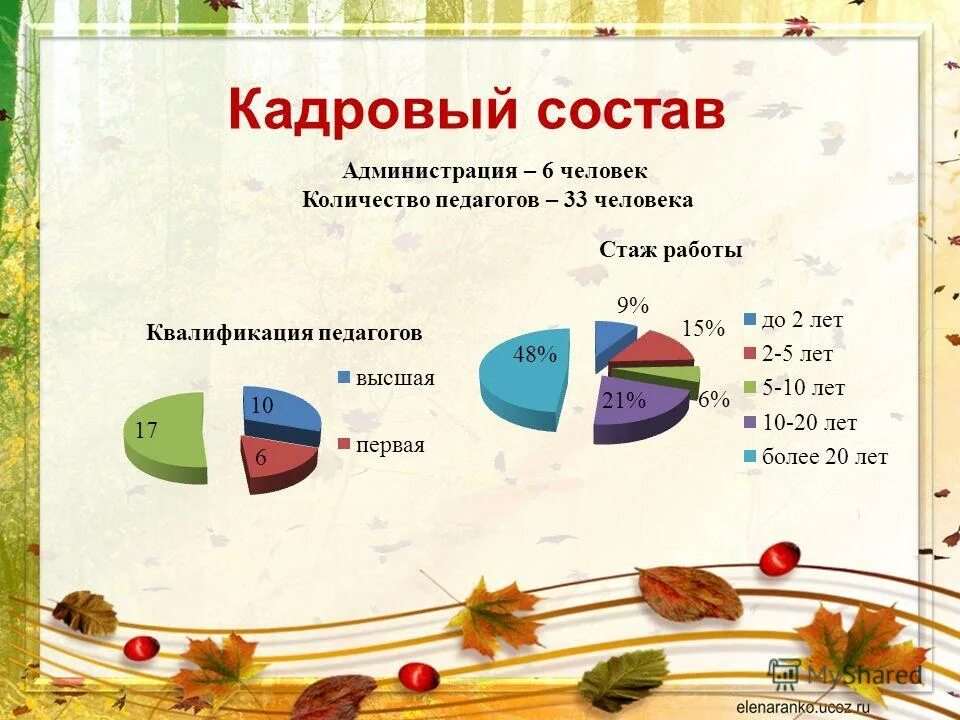 Кадровый состав

Администрация – 6 человек
Количество педагогов – 33 человека

Квалификация педагогов

10
6
17

высшая
первая

Стаж работы

9%
15%
6%
21%
48%

до 2 лет
2-5 лет
5-10 лет
10-20 лет
более 20 лет

MyShared
elenaranko.ucoz.ru